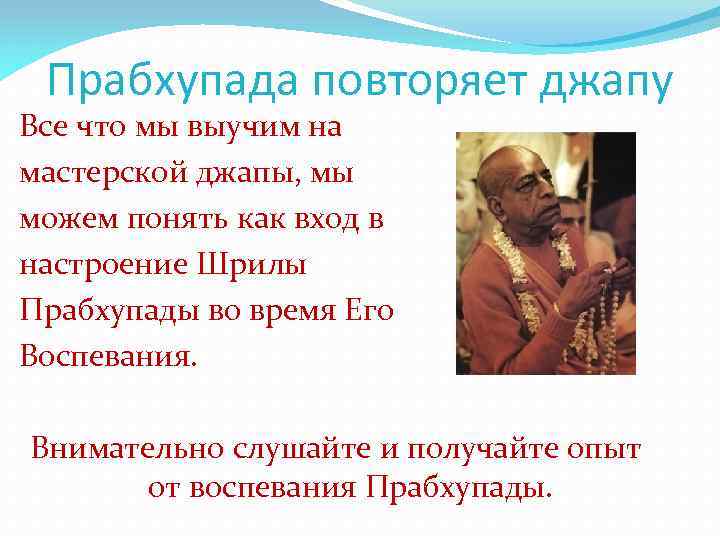 Прабхупада повторяет джапу

Все что мы выучим на мастерской джапы, мы можем понять как вход в настроение Шрилы Прабхупады во время Его Воспевания.

Внимательно слушайте и получайте опыт от воспевания Прабхупады.